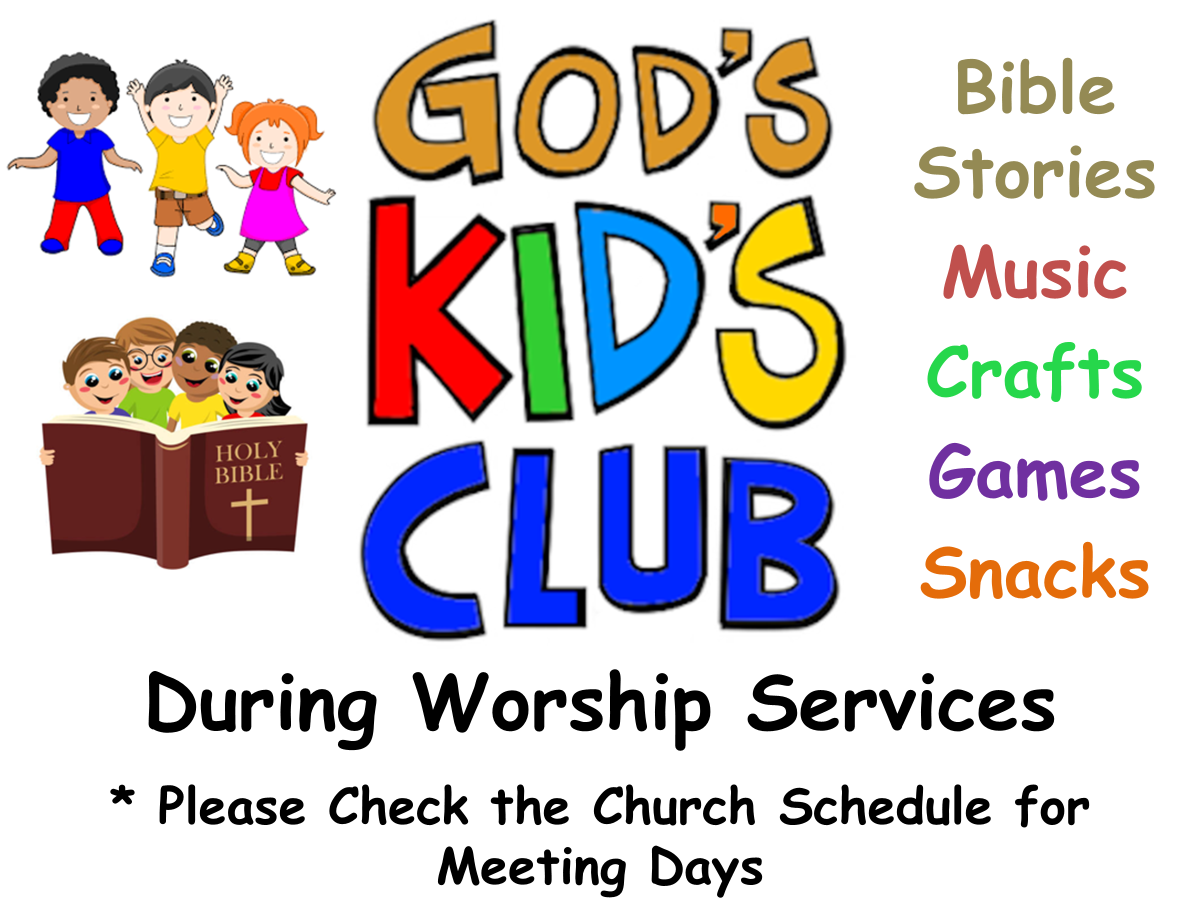 HOLY BIBLE

GOD'S KID'S CLUB

Bible Stories

Music

Crafts

Games

Snacks

During Worship Services

* Please Check the Church Schedule for Meeting Days